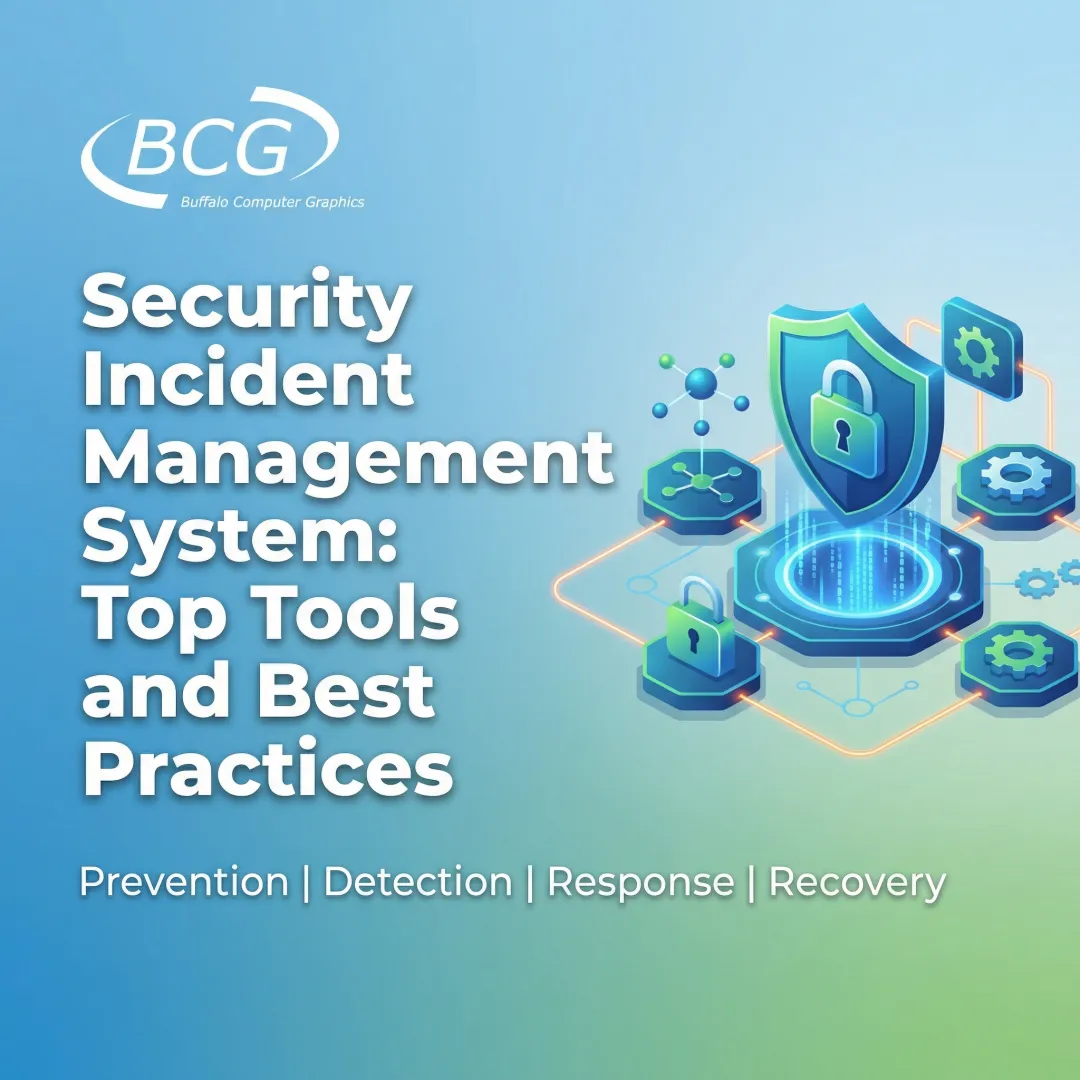 BCG
Buffalo Computer Graphics

Security Incident Management System: Top Tools and Best Practices

Prevention | Detection | Response | Recovery